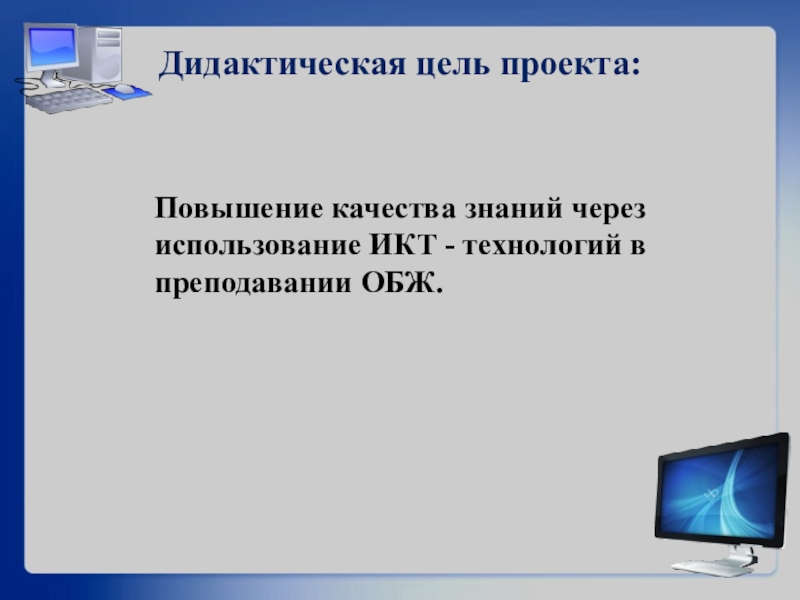 Дидактическая цель проекта:

Повышение качества знаний через использование ИКТ - технологий в преподавании ОБЖ.